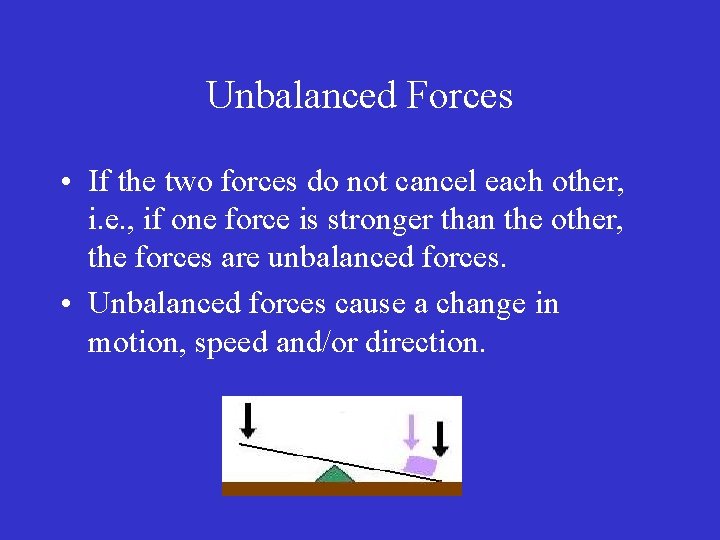 Unbalanced Forces

• If the two forces do not cancel each other, i.e., if one force is stronger than the other, the forces are unbalanced forces.

• Unbalanced forces cause a change in motion, speed and/or direction.